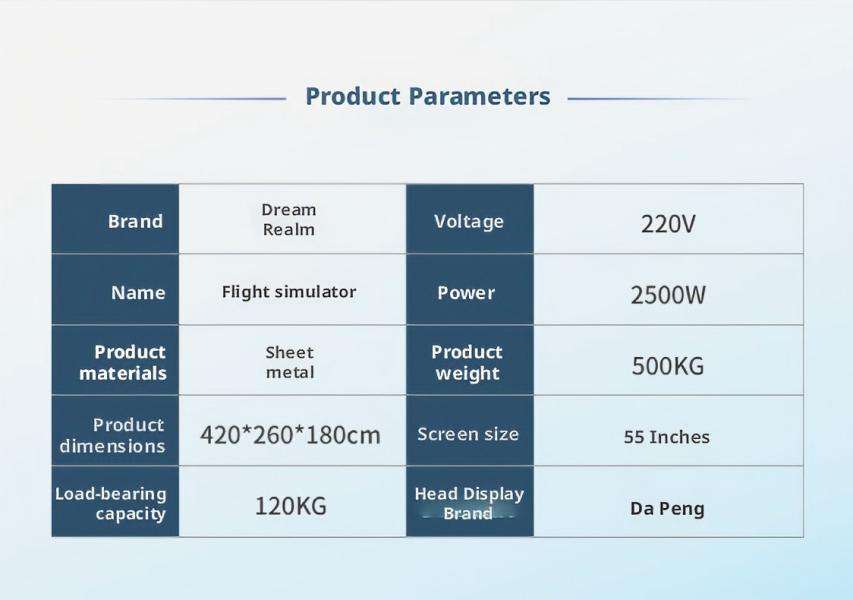 Product Parameters

| Brand | Dream Realm | Voltage | 220V |
|---|---|---|---|
| Name | Flight simulator | Power | 2500W |
| Product materials | Sheet metal | Product weight | 500KG |
| Product dimensions | 420*260*180cm | Screen size | 55 Inches |
| Load-bearing capacity | 120KG | Head Display Brand | Da Peng |